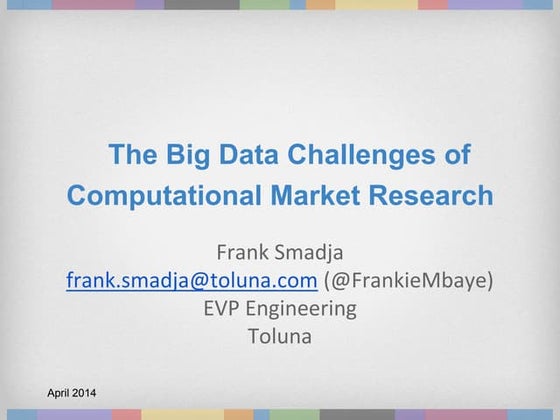 The Big Data Challenges of Computational Market Research

Frank Smadja
frank.smadja@toluna.com (@FrankieMbaye)
EVP Engineering
Toluna

April 2014